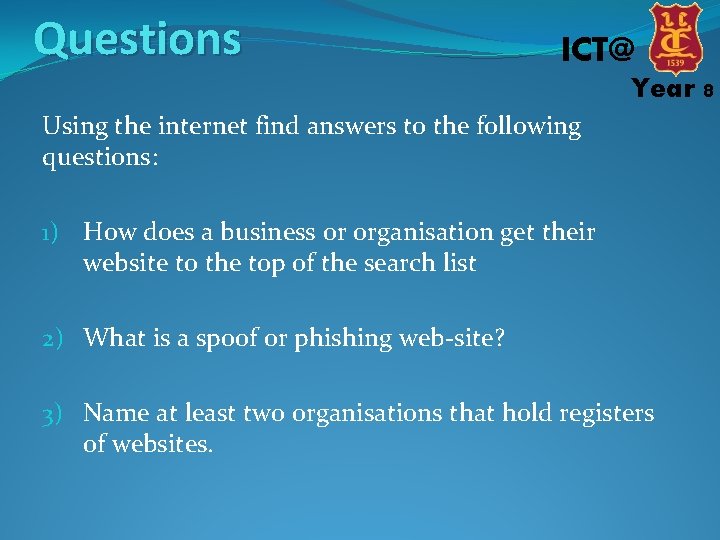 Questions

ICT@

1539

Year 8

Using the internet find answers to the following questions:

1) How does a business or organisation get their website to the top of the search list

2) What is a spoof or phishing web-site?

3) Name at least two organisations that hold registers of websites.